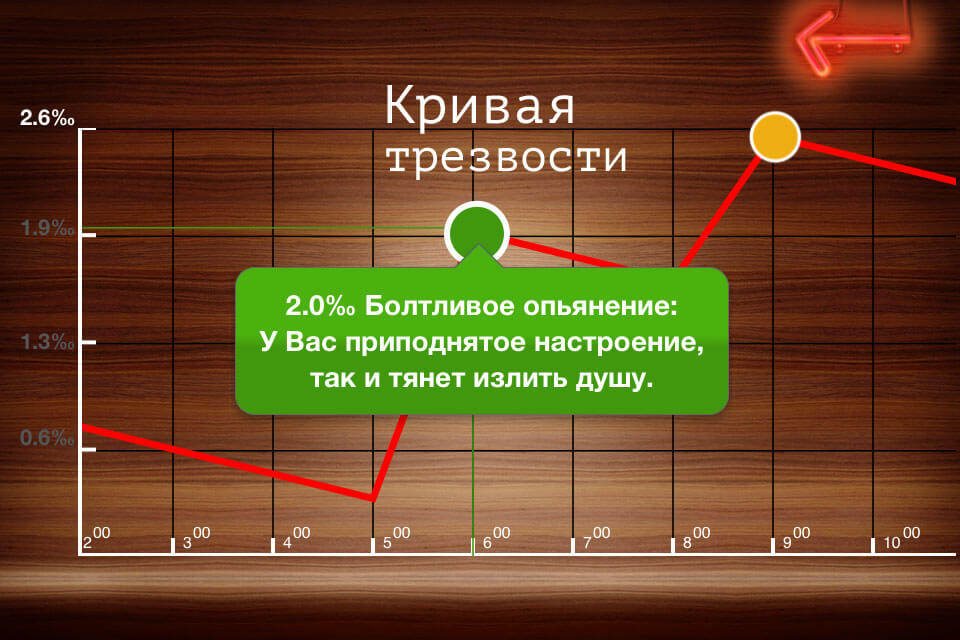 Кривая трезвости

2.6‰
1.9‰
1.3‰
0.6‰

2.0‰ Болтливое опьянение:
У Вас приподнятое настроение,
так и тянет излить душу.

$2^{00}$ $3^{00}$ $4^{00}$ $5^{00}$ $6^{00}$ $7^{00}$ $8^{00}$ $9^{00}$ $10^{00}$